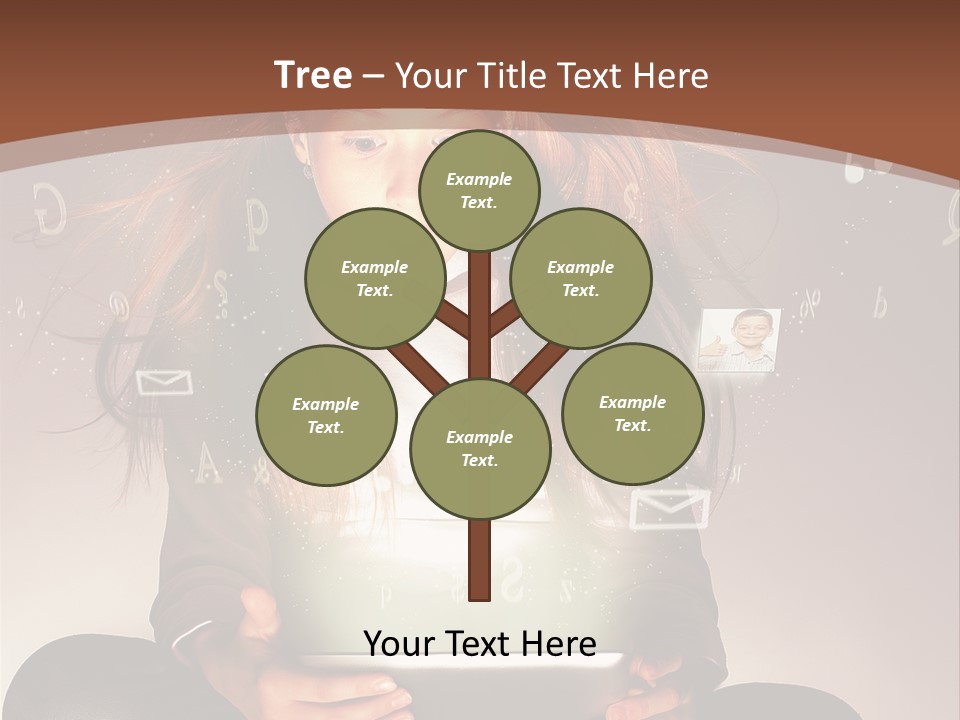 Tree – Your Title Text Here

Example Text.

Example Text.

Example Text.

Example Text.

Example Text.

Example Text.

Your Text Here